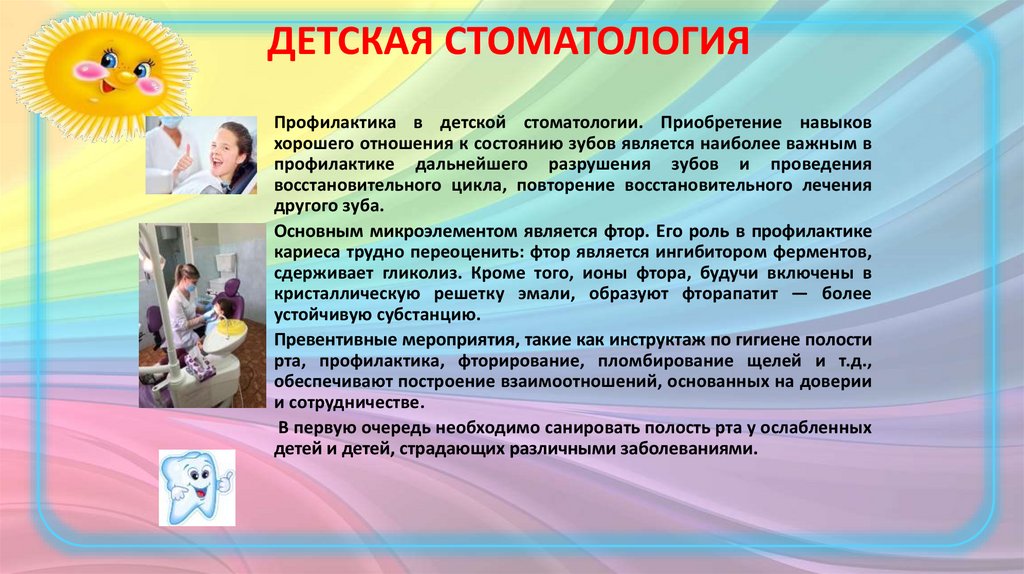 ДЕТСКАЯ СТОМАТОЛОГИЯ

Профилактика в детской стоматологии. Приобретение навыков хорошего отношения к состоянию зубов является наиболее важным в профилактике дальнейшего разрушения зубов и проведения восстановительного цикла, повторение восстановительного лечения другого зуба.

Основным микроэлементом является фтор. Его роль в профилактике кариеса трудно переоценить: фтор является ингибитором ферментов, сдерживает гликолиз. Кроме того, ионы фтора, будучи включены в кристаллическую решетку эмали, образуют фторапатит — более устойчивую субстанцию.

Превентивные мероприятия, такие как инструктаж по гигиене полости рта, профилактика, фторирование, пломбирование щелей и т.д., обеспечивают построение взаимоотношений, основанных на доверии и сотрудничестве.

В первую очередь необходимо санировать полость рта у ослабленных детей и детей, страдающих различными заболеваниями.